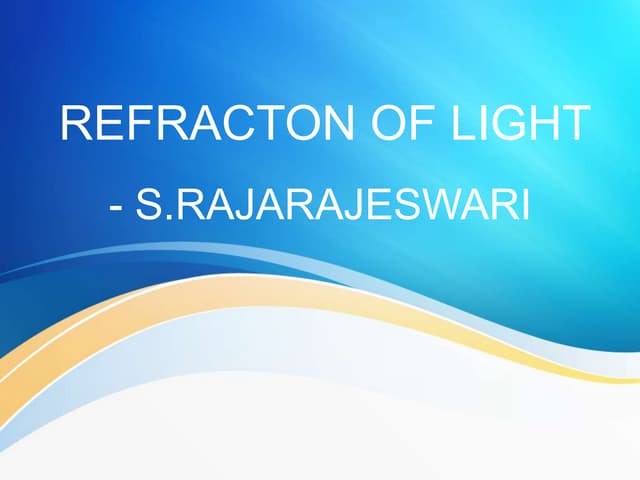 REFRACTON OF LIGHT

- S.RAJARAJESWARI